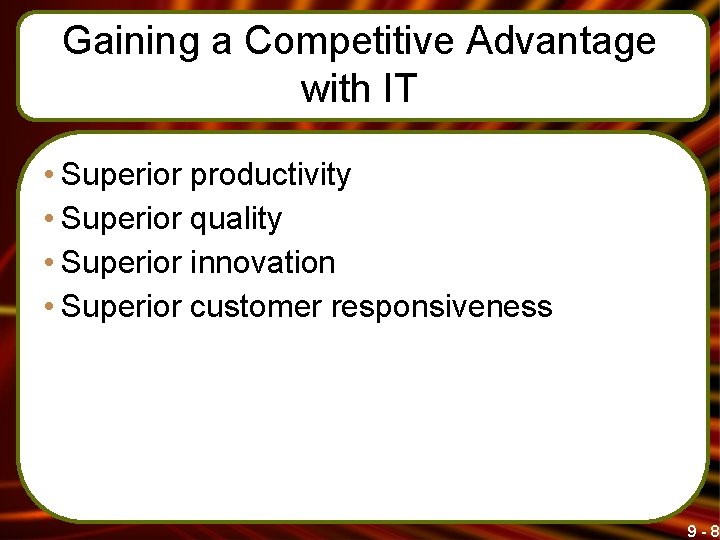 Gaining a Competitive Advantage with IT

• Superior productivity
• Superior quality
• Superior innovation
• Superior customer responsiveness

9 - 8